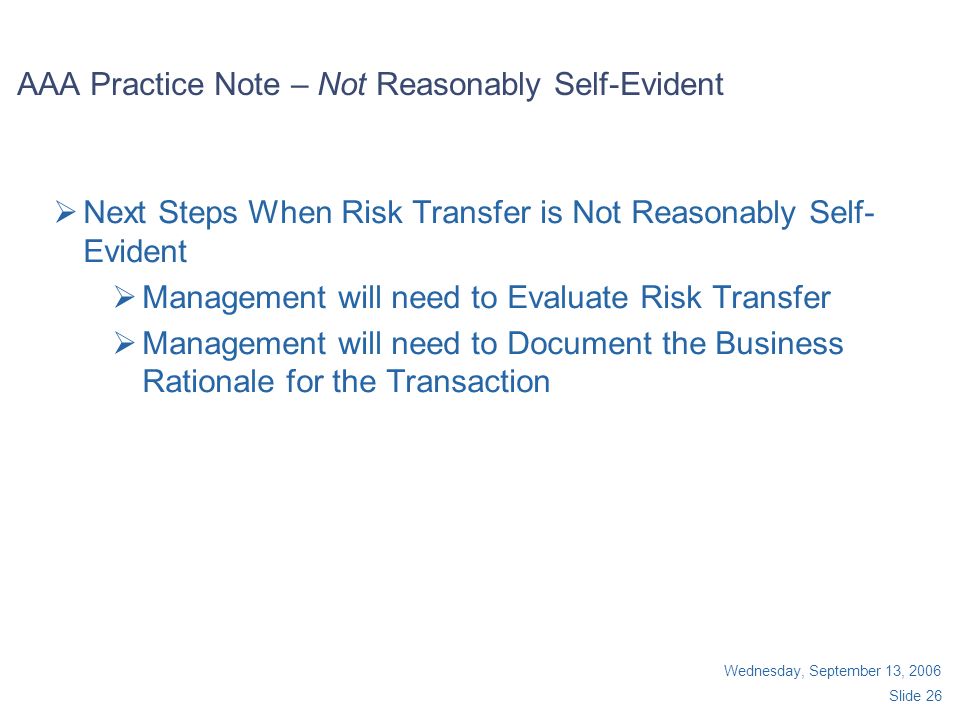 AAA Practice Note – Not Reasonably Self-Evident

➢ Next Steps When Risk Transfer is Not Reasonably Self-Evident

➢ Management will need to Evaluate Risk Transfer

➢ Management will need to Document the Business Rationale for the Transaction

Wednesday, September 13, 2006

Slide 26